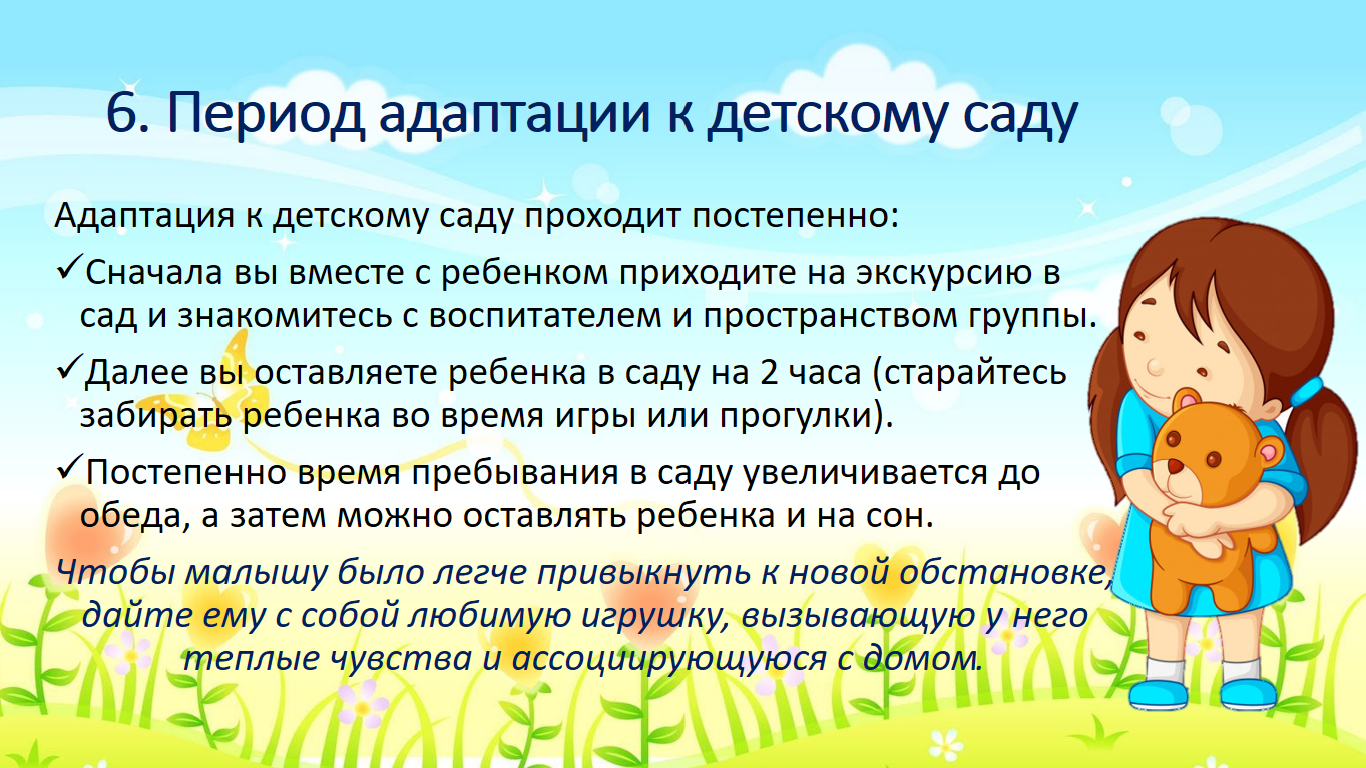 6. Период адаптации к детскому саду

Адаптация к детскому саду проходит постепенно:

✓Сначала вы вместе с ребенком приходите на экскурсию в сад и знакомитесь с воспитателем и пространством группы.

✓Далее вы оставляете ребенка в саду на 2 часа (старайтесь забирать ребенка во время игры или прогулки).

✓Постепенно время пребывания в саду увеличивается до обеда, а затем можно оставлять ребенка и на сон.

Чтобы малышу было легче привыкнуть к новой обстановке, дайте ему с собой любимую игрушку, вызывающую у него теплые чувства и ассоциирующуюся с домом.